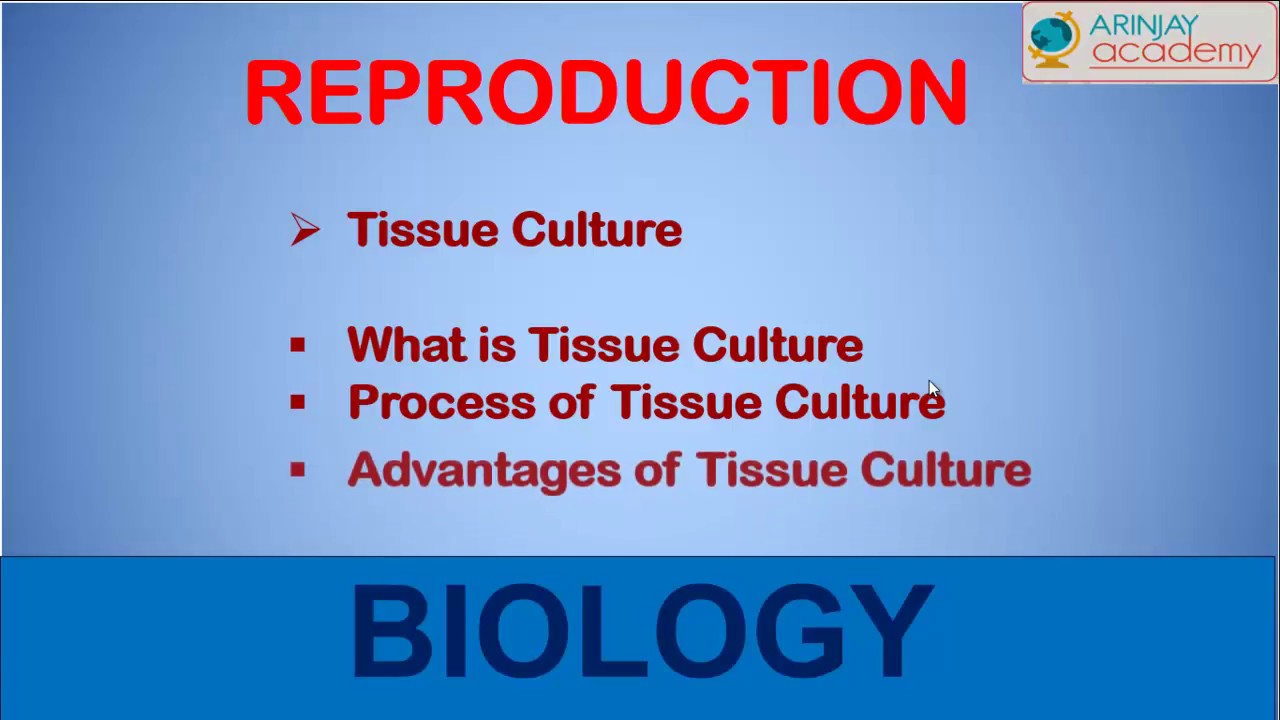 ARINJAY academy

REPRODUCTION

➢ Tissue Culture

▪ What is Tissue Culture
▪ Process of Tissue Culture
▪ Advantages of Tissue Culture

BIOLOGY